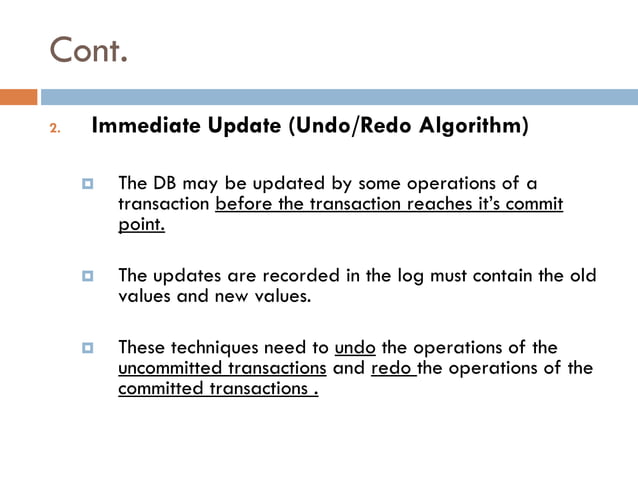 Cont.

2. Immediate Update (Undo/Redo Algorithm)

The DB may be updated by some operations of a transaction before the transaction reaches it's commit point.

The updates are recorded in the log must contain the old values and new values.

These techniques need to undo the operations of the uncommitted transactions and redo the operations of the committed transactions .